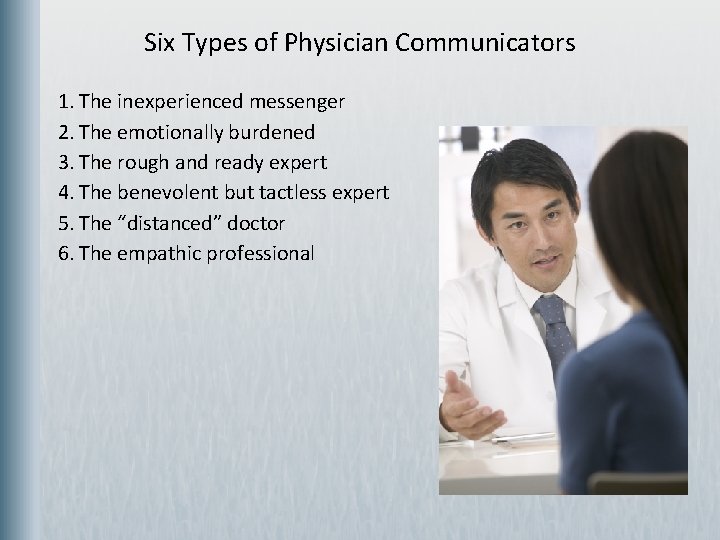 Six Types of Physician Communicators

1. The inexperienced messenger
2. The emotionally burdened
3. The rough and ready expert
4. The benevolent but tactless expert
5. The "distanced" doctor
6. The empathic professional